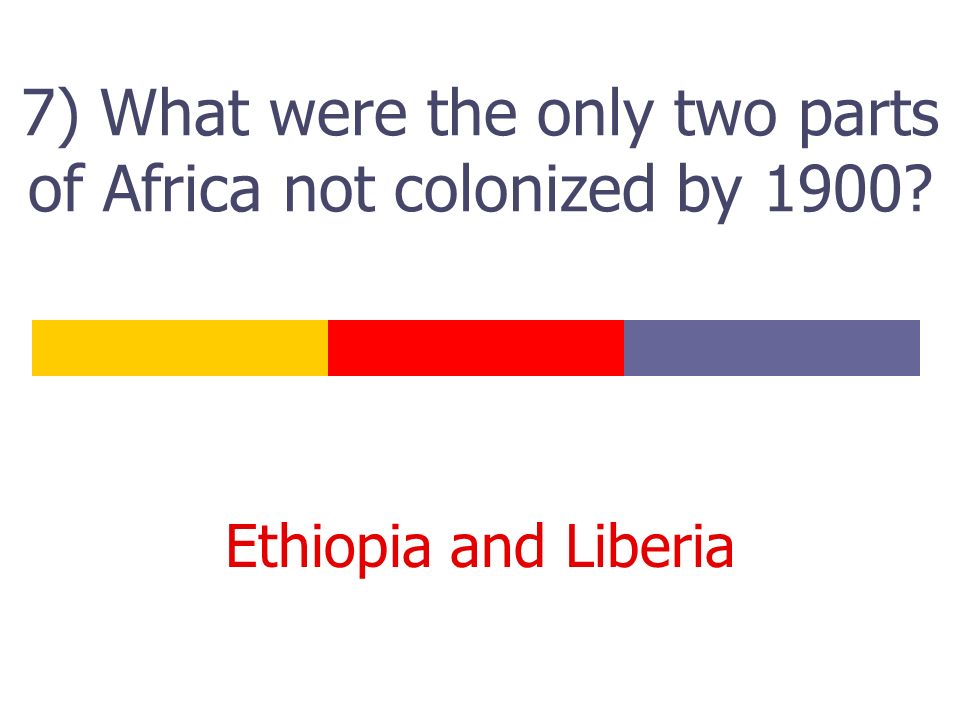 7) What were the only two parts of Africa not colonized by 1900?

Ethiopia and Liberia